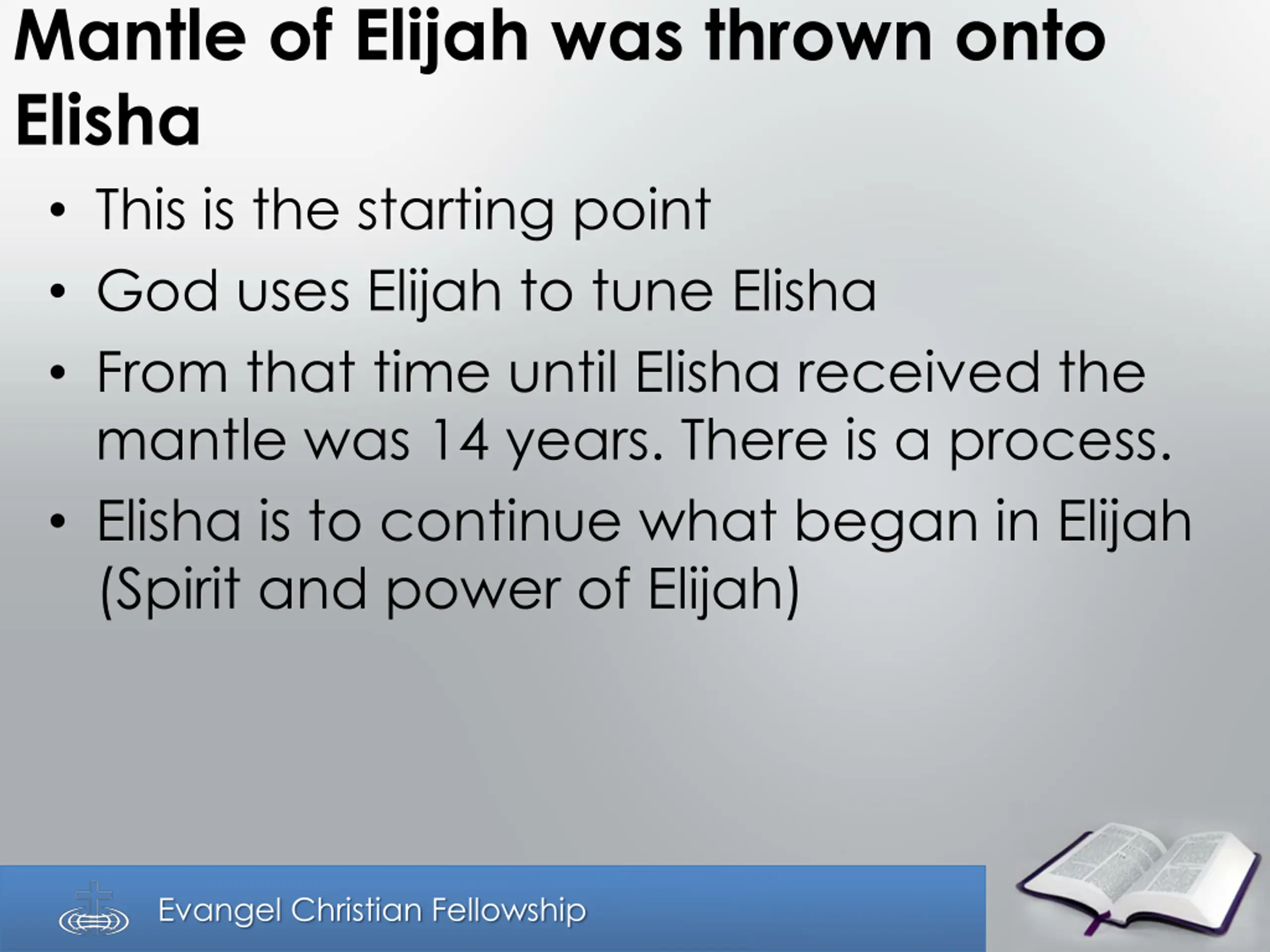 Mantle of Elijah was thrown onto Elisha

• This is the starting point
• God uses Elijah to tune Elisha
• From that time until Elisha received the mantle was 14 years. There is a process.
• Elisha is to continue what began in Elijah (Spirit and power of Elijah)

Evangel Christian Fellowship